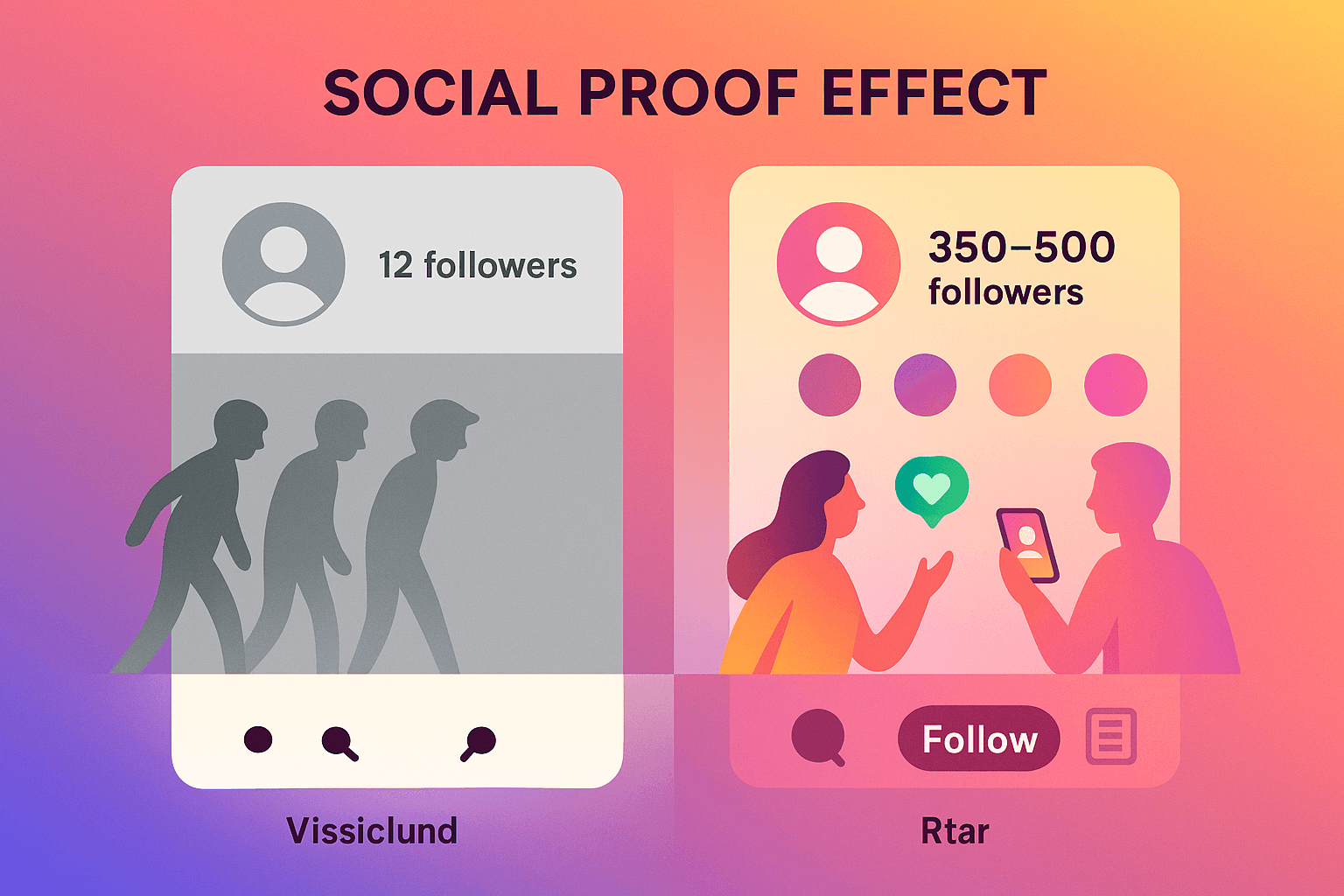 SOCIAL PROOF EFFECT

12 followers

Vissiclund

350–500 followers

Follow

Rtar